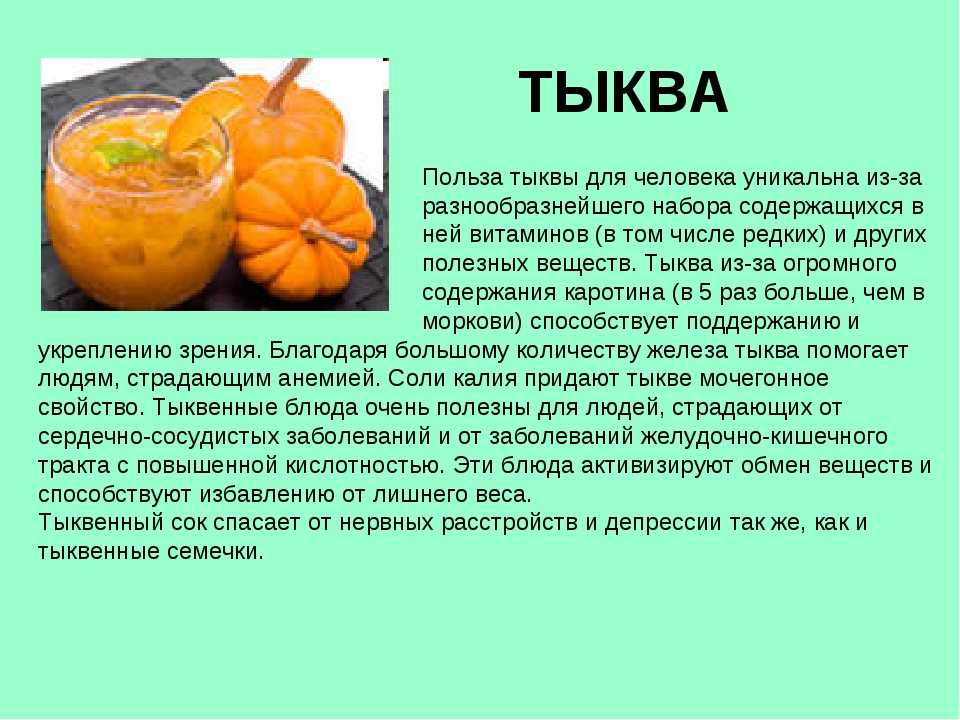 ТЫКВА

Польза тыквы для человека уникальна из-за разнообразнейшего набора содержащихся в ней витаминов (в том числе редких) и других полезных веществ. Тыква из-за огромного содержания каротина (в 5 раз больше, чем в моркови) способствует поддержанию и укреплению зрения. Благодаря большому количеству железа тыква помогает людям, страдающим анемией. Соли калия придают тыкве мочегонное свойство. Тыквенные блюда очень полезны для людей, страдающих от сердечно-сосудистых заболеваний и от заболеваний желудочно-кишечного тракта с повышенной кислотностью. Эти блюда активизируют обмен веществ и способствуют избавлению от лишнего веса.
Тыквенный сок спасает от нервных расстройств и депрессии так же, как и тыквенные семечки.